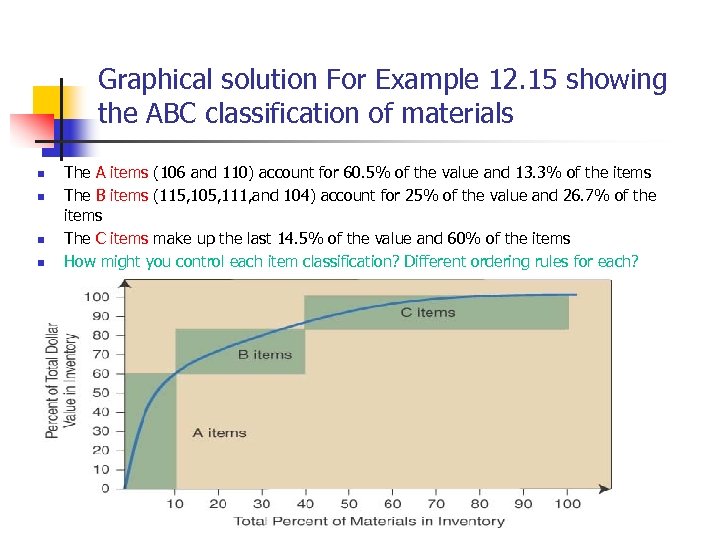 Graphical solution For Example 12.15 showing the ABC classification of materials

- The A items (106 and 110) account for 60.5% of the value and 13.3% of the items
- The B items (115,105,111,and 104) account for 25% of the value and 26.7% of the items
- The C items make up the last 14.5% of the value and 60% of the items
- How might you control each item classification? Different ordering rules for each?

100
90
80
70
60
50
40
30
20
10
0
Percent of Total Dollar Value in Inventory
C items
B items
A items
10 20 30 40 50 60 70 80 90 100
Total Percent of Materials in Inventory